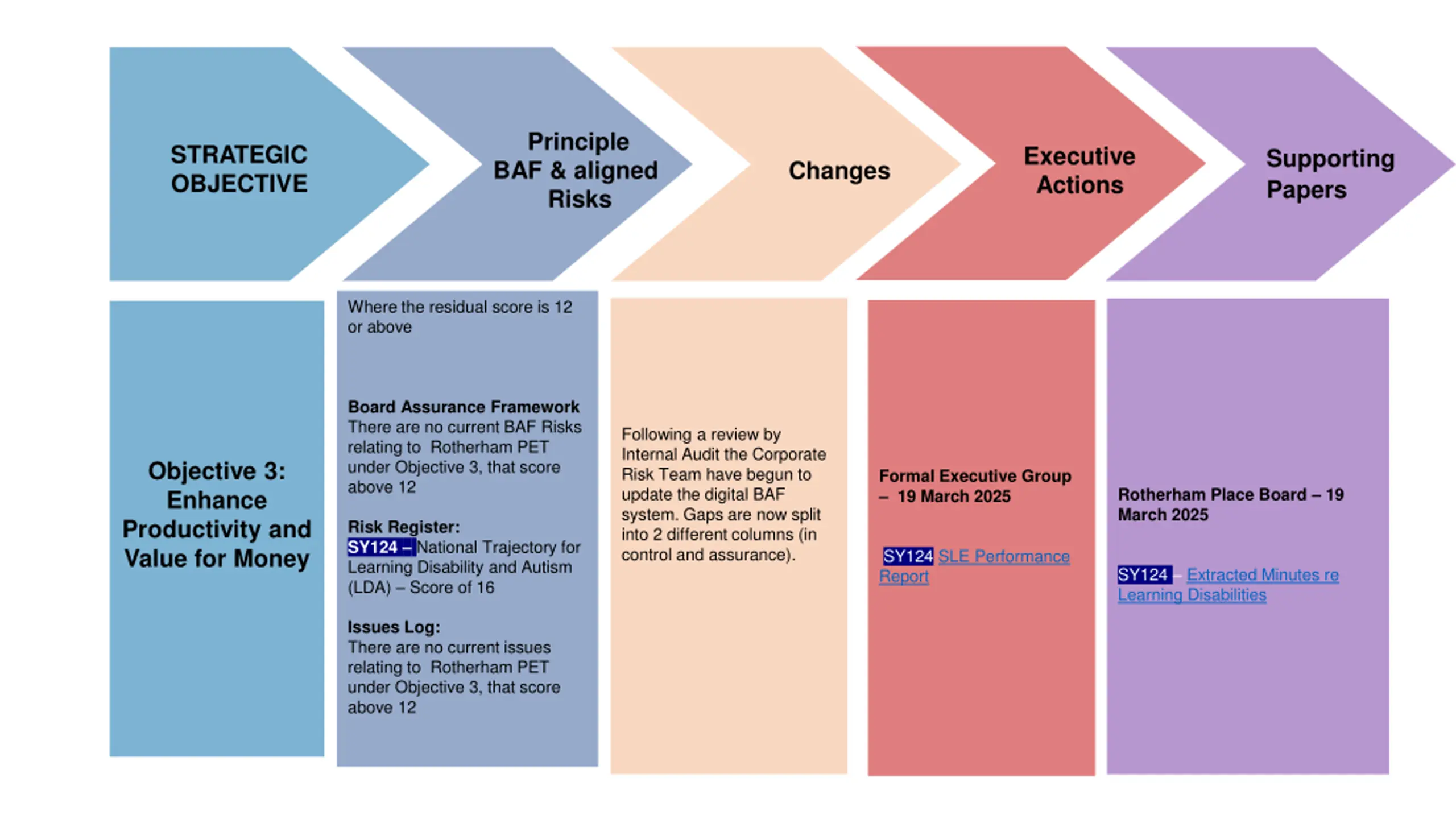 STRATEGIC OBJECTIVE

Principle BAF & aligned Risks

Changes

Executive Actions

Supporting Papers

Objective 3: Enhance Productivity and Value for Money

Where the residual score is 12 or above

Board Assurance Framework
There are no current BAF Risks relating to Rotherham PET under Objective 3, that score above 12

Risk Register:
SY124 – National Trajectory for Learning Disability and Autism (LDA) – Score of 16

Issues Log:
There are no current issues relating to Rotherham PET under Objective 3, that score above 12

Following a review by Internal Audit the Corporate Risk Team have begun to update the digital BAF system. Gaps are now split into 2 different columns (in control and assurance).

Formal Executive Group – 19 March 2025

SY124 SLE Performance Report

Rotherham Place Board – 19 March 2025

SY124 – Extracted Minutes re Learning Disabilities